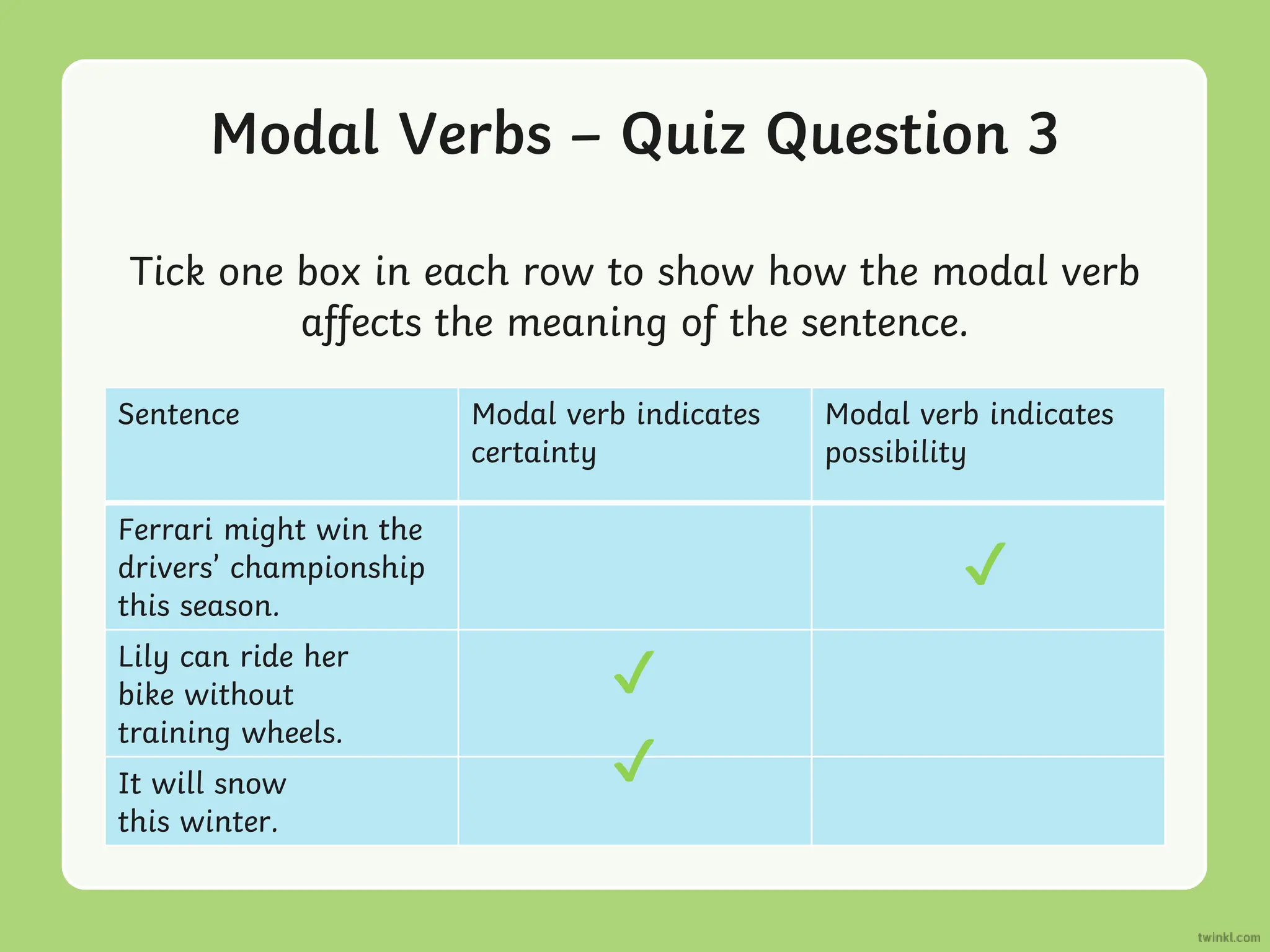 Modal Verbs – Quiz Question 3

Tick one box in each row to show how the modal verb affects the meaning of the sentence.

| Sentence | Modal verb indicates certainty | Modal verb indicates possibility |
|---|---|---|
| Ferrari might win the drivers' championship this season. | | ✓ |
| Lily can ride her bike without training wheels. | ✓ | |
| It will snow this winter. | ✓ | |

twinkl.com